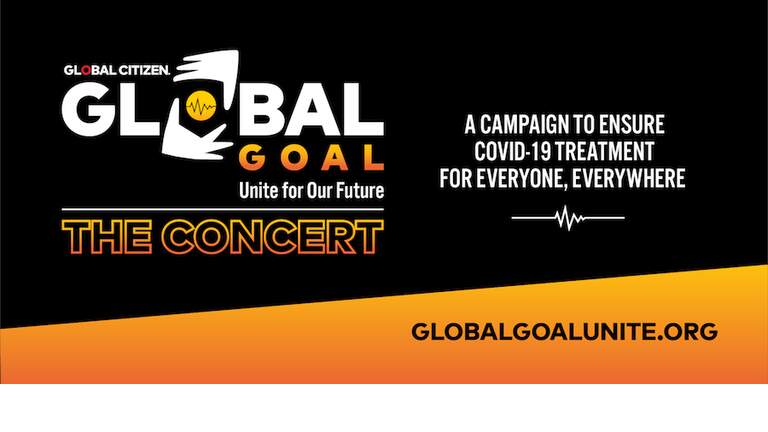 GLOBAL CITIZEN.

GLOBAL GOAL

Unite for Our Future

THE CONCERT

A CAMPAIGN TO ENSURE COVID-19 TREATMENT FOR EVERYONE, EVERYWHERE

GLOBALGOALUNITE.ORG